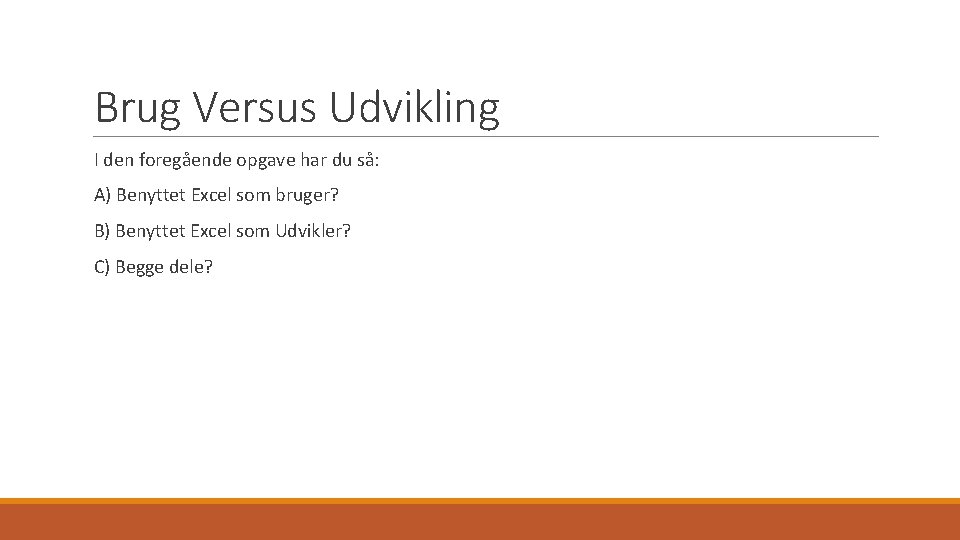 Brug Versus Udvikling

I den foregående opgave har du så:

A) Benyttet Excel som bruger?

B) Benyttet Excel som Udvikler?

C) Begge dele?